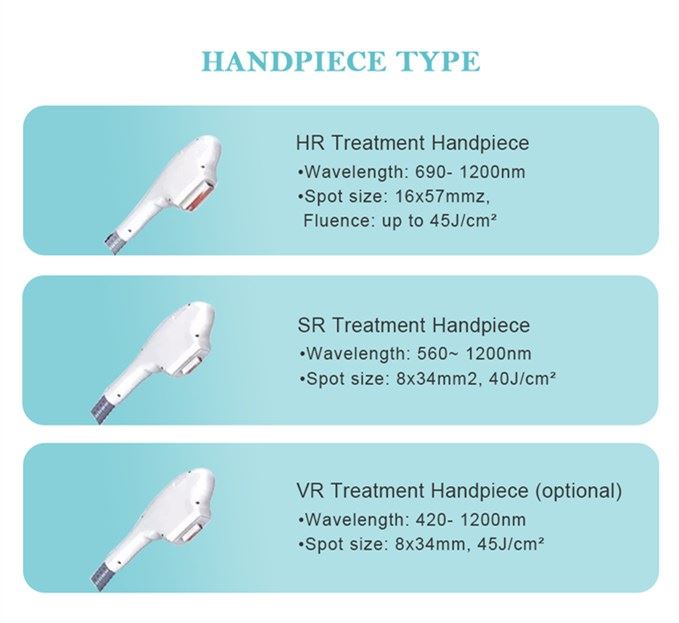 HANDPIECE TYPE

HR Treatment Handpiece
•Wavelength: 690- 1200nm
•Spot size: 16x57mmz, Fluence: up to 45J/cm²

SR Treatment Handpiece
•Wavelength: 560~ 1200nm
•Spot size: 8x34mm2, 40J/cm²

VR Treatment Handpiece (optional)
•Wavelength: 420- 1200nm
•Spot size: 8x34mm, 45J/cm²